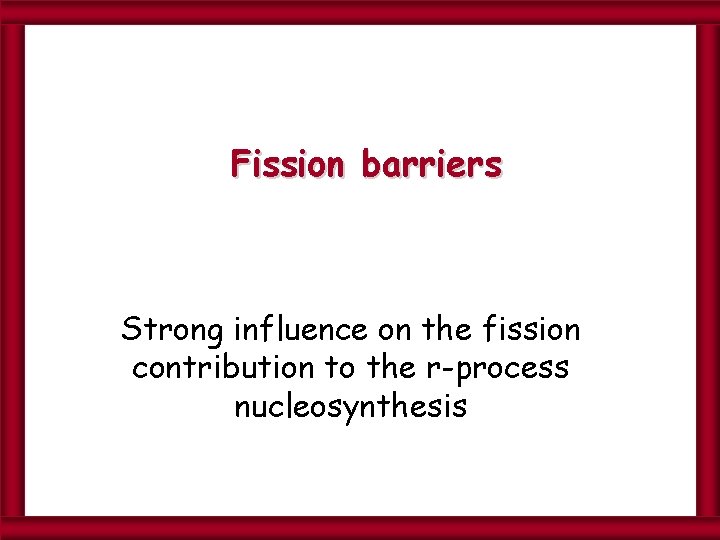 Fission barriers

Strong influence on the fission contribution to the r-process nucleosynthesis